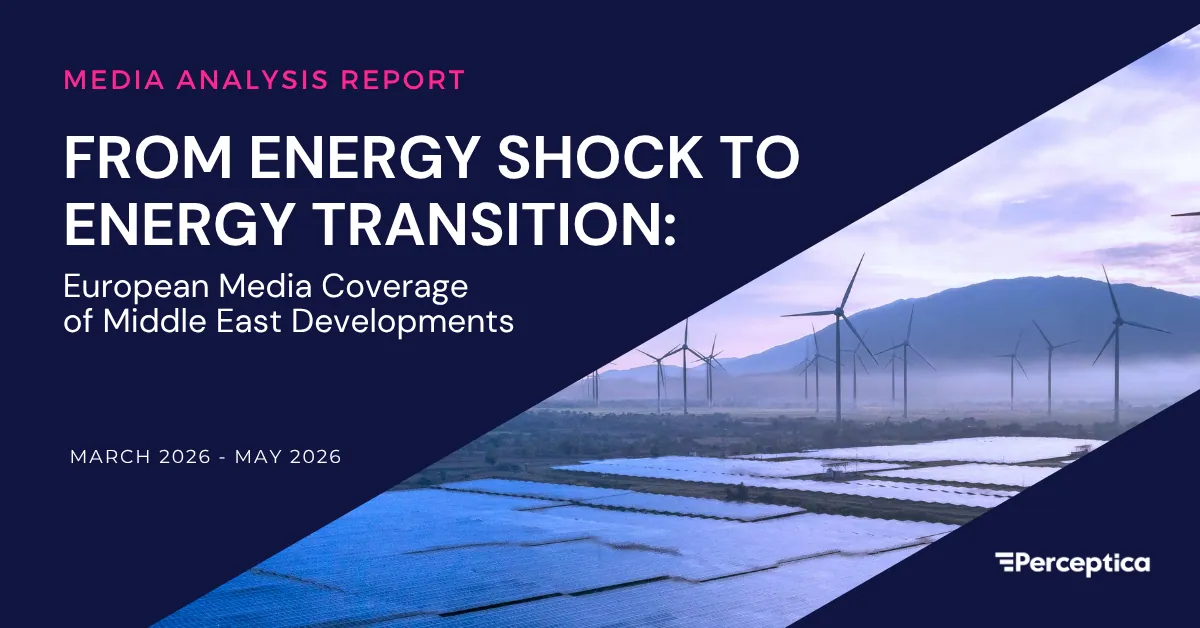 MEDIA ANALYSIS REPORT

FROM ENERGY SHOCK TO ENERGY TRANSITION:

European Media Coverage of Middle East Developments

MARCH 2026 - MAY 2026

Perceptica